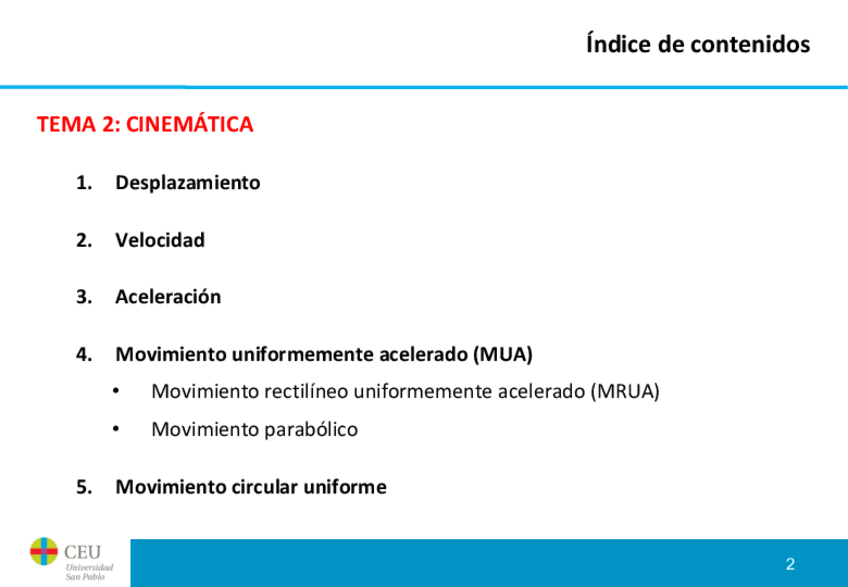 Índice de contenidos

TEMA 2: CINEMÁTICA

1. Desplazamiento

2. Velocidad

3. Aceleración

4. Movimiento uniformemente acelerado (MUA)

• Movimiento rectilíneo uniformemente acelerado (MRUA)

• Movimiento parabólico

5. Movimiento circular uniforme

CEU Universidad San Pablo

2